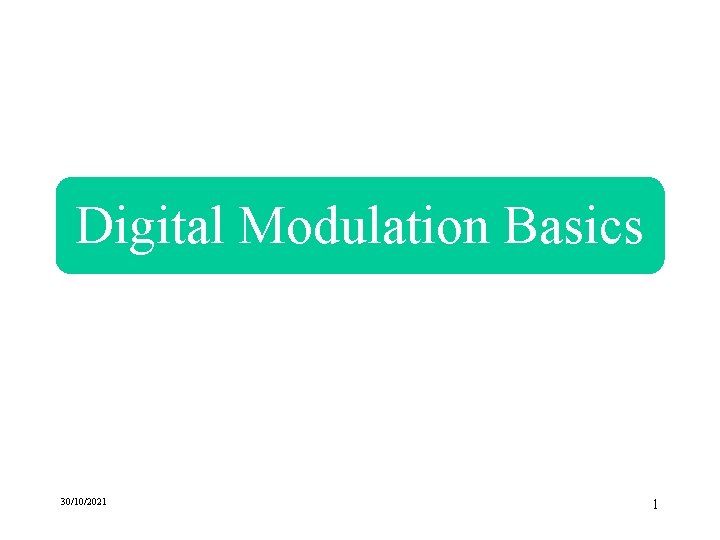 Digital Modulation Basics

30/10/2021

1